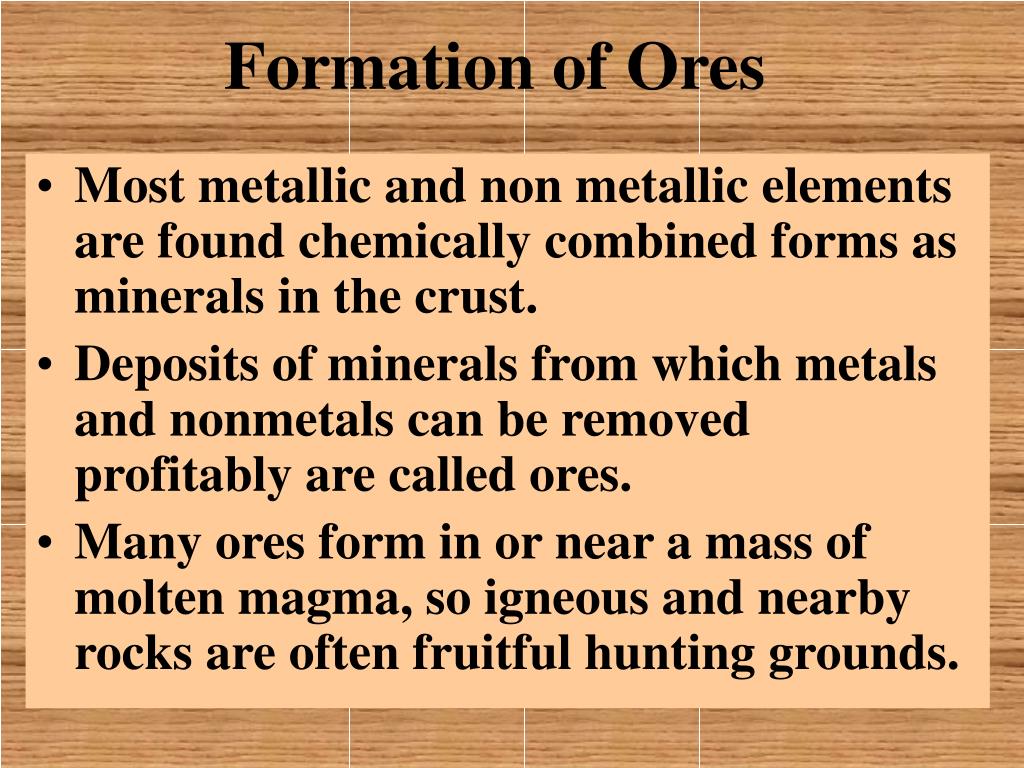 Formation of Ores

• Most metallic and non metallic elements are found chemically combined forms as minerals in the crust.
• Deposits of minerals from which metals and nonmetals can be removed profitably are called ores.
• Many ores form in or near a mass of molten magma, so igneous and nearby rocks are often fruitful hunting grounds.